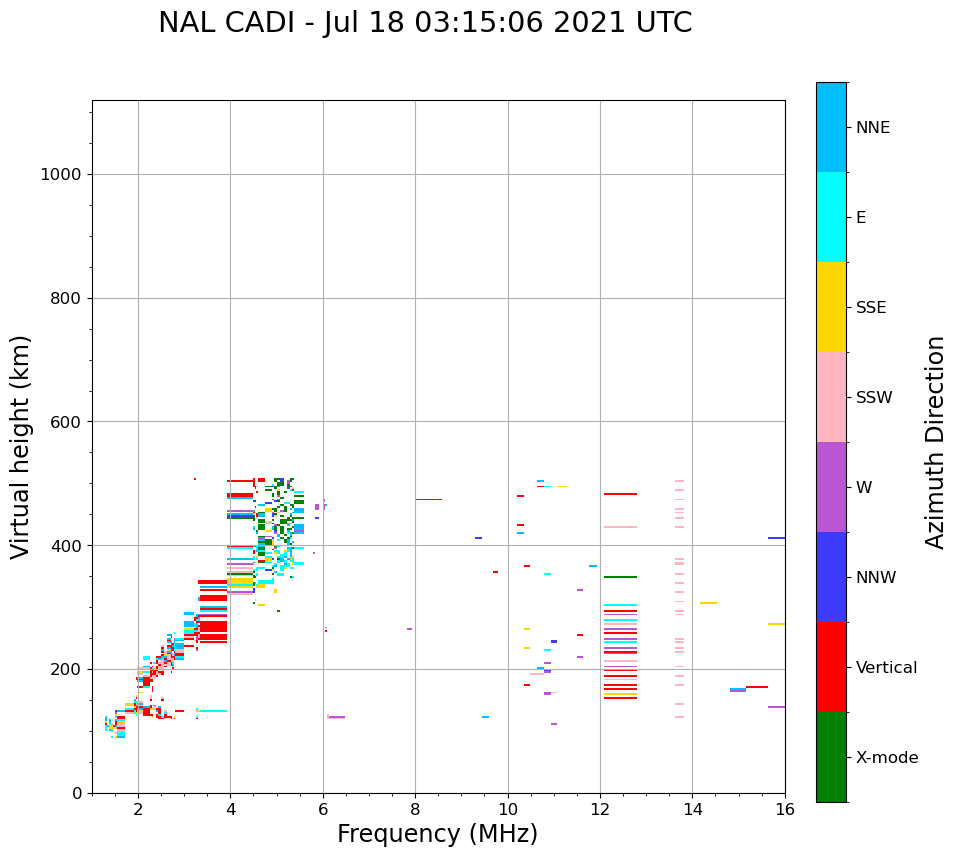 NAL CADI - Jul 18 03:15:06 2021 UTC

Virtual height (km)

1000
800
600
400
200
0

2
4
6
8
10
12
14
16

Frequency (MHz)

NNE
E
SSE
SSW
W
NNW
Vertical
X-mode

Azimuth Direction